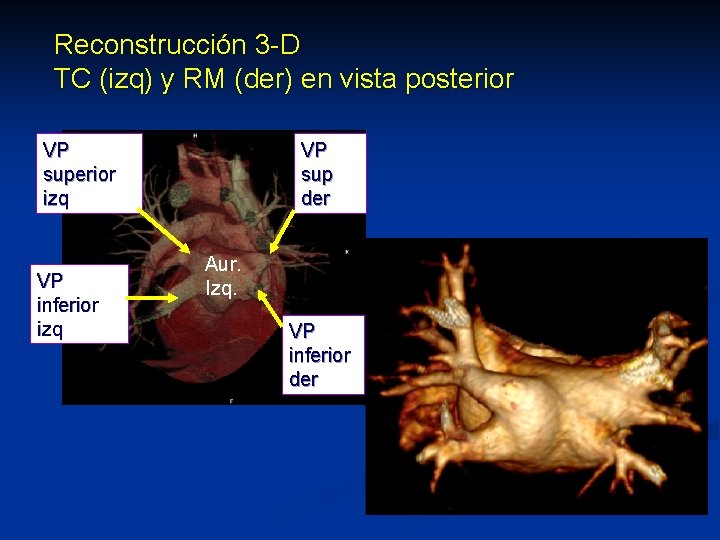 Reconstrucción 3-D
TC (izq) y RM (der) en vista posterior

VP superior izq

VP sup der

Aur. Izq.

VP inferior izq

VP inferior der